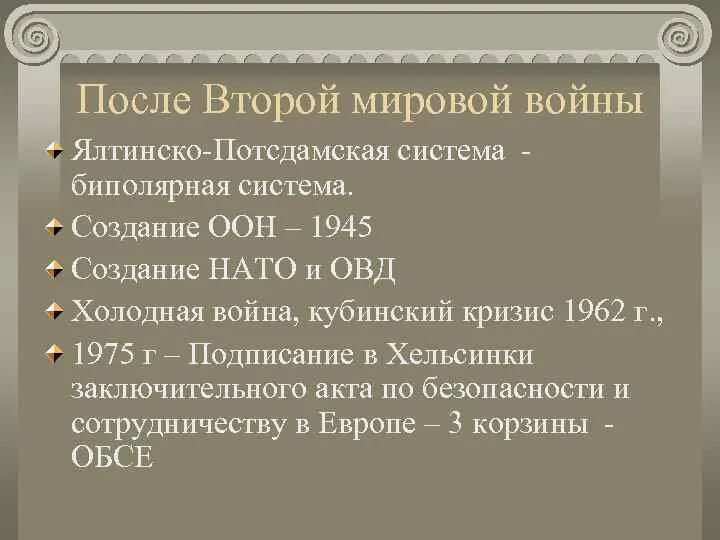 После Второй мировой войны

Ялтинско-Потсдамская система - биполярная система.

Создание ООН – 1945

Создание НАТО и ОВД

Холодная война, кубинский кризис 1962 г.,

1975 г – Подписание в Хельсинки заключительного акта по безопасности и сотрудничеству в Европе – 3 корзины - ОБСЕ